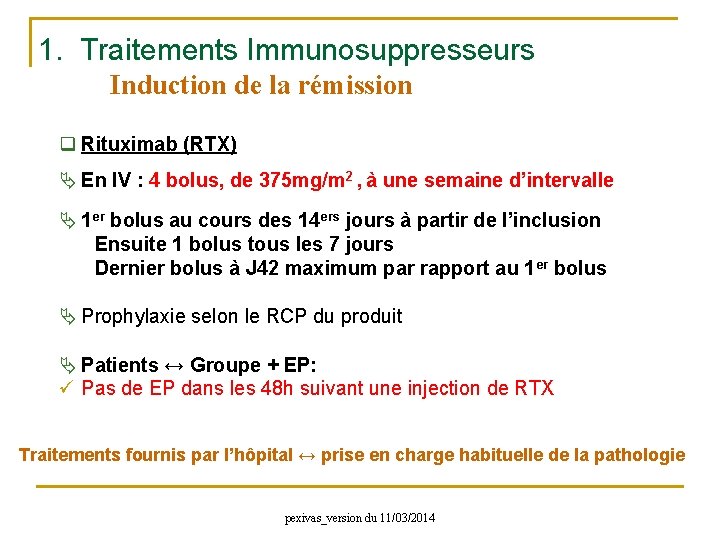 1. Traitements Immunosuppresseurs
Induction de la rémission

❑ Rituximab (RTX)

⇘ En IV : 4 bolus, de 375mg/m$^2$ , à une semaine d'intervalle

⇘ 1$^{er}$ bolus au cours des 14$^{ers}$ jours à partir de l'inclusion
Ensuite 1 bolus tous les 7 jours
Dernier bolus à J42 maximum par rapport au 1$^{er}$ bolus

⇘ Prophylaxie selon le RCP du produit

⇘ Patients ↔ Groupe + EP:
✓ Pas de EP dans les 48h suivant une injection de RTX

Traitements fournis par l'hôpital ↔ prise en charge habituelle de la pathologie

pexivas_version du 11/03/2014